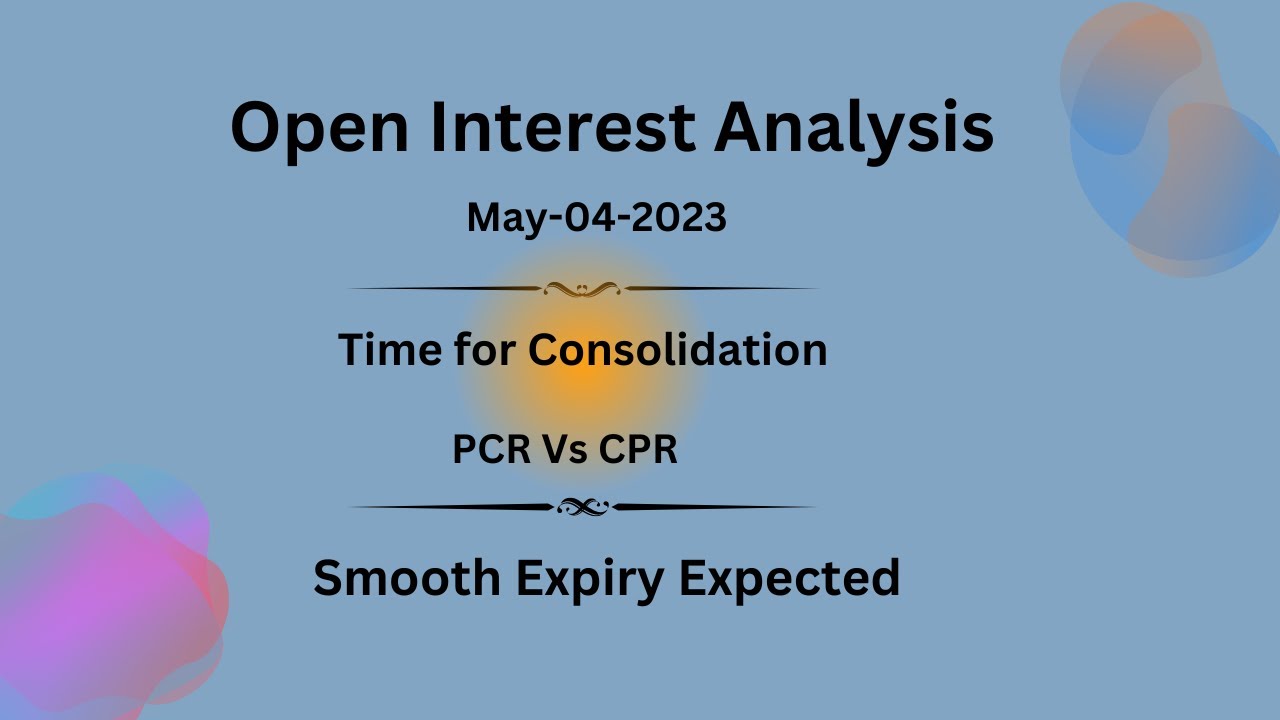 Open Interest Analysis

May-04-2023

Time for Consolidation

PCR Vs CPR

Smooth Expiry Expected